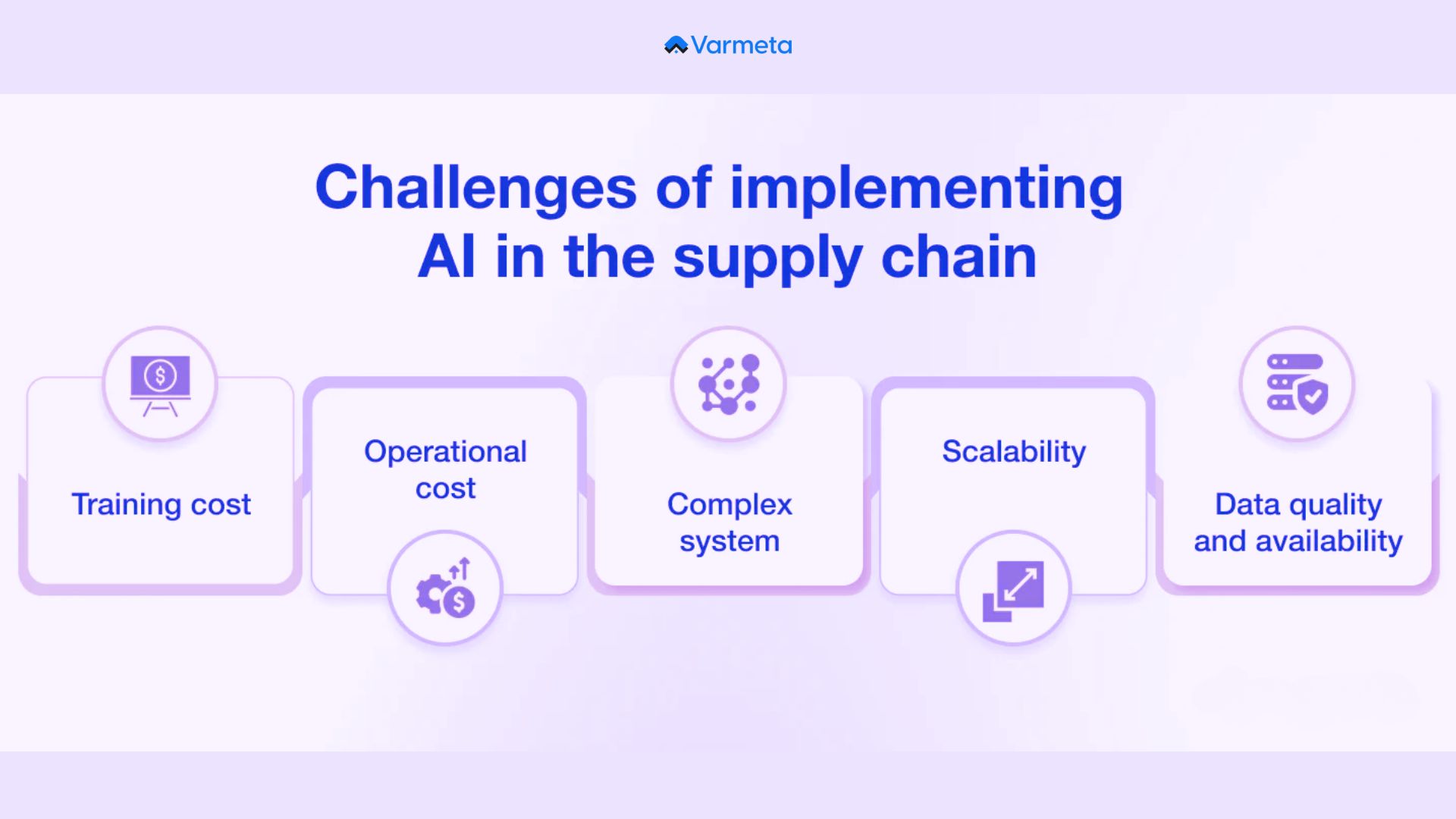 Varmeta

Challenges of implementing AI in the supply chain

Training cost

Operational cost

Complex system

Scalability

Data quality and availability